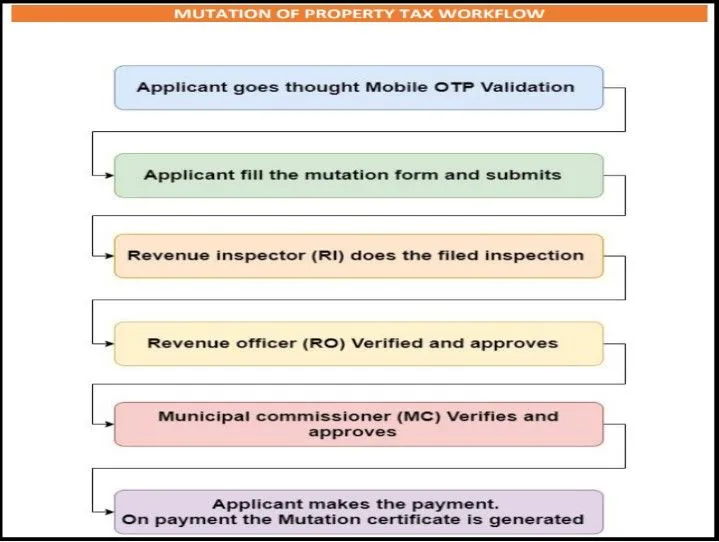 MUTATION OF PROPERTY TAX WORKFLOW

Applicant goes thought Mobile OTP Validation

Applicant fill the mutation form and submits

Revenue inspector (RI) does the filed inspection

Revenue officer (RO) Verified and approves

Municipal commissioner (MC) Verifies and approves

Applicant makes the payment.
On payment the Mutation certificate is generated